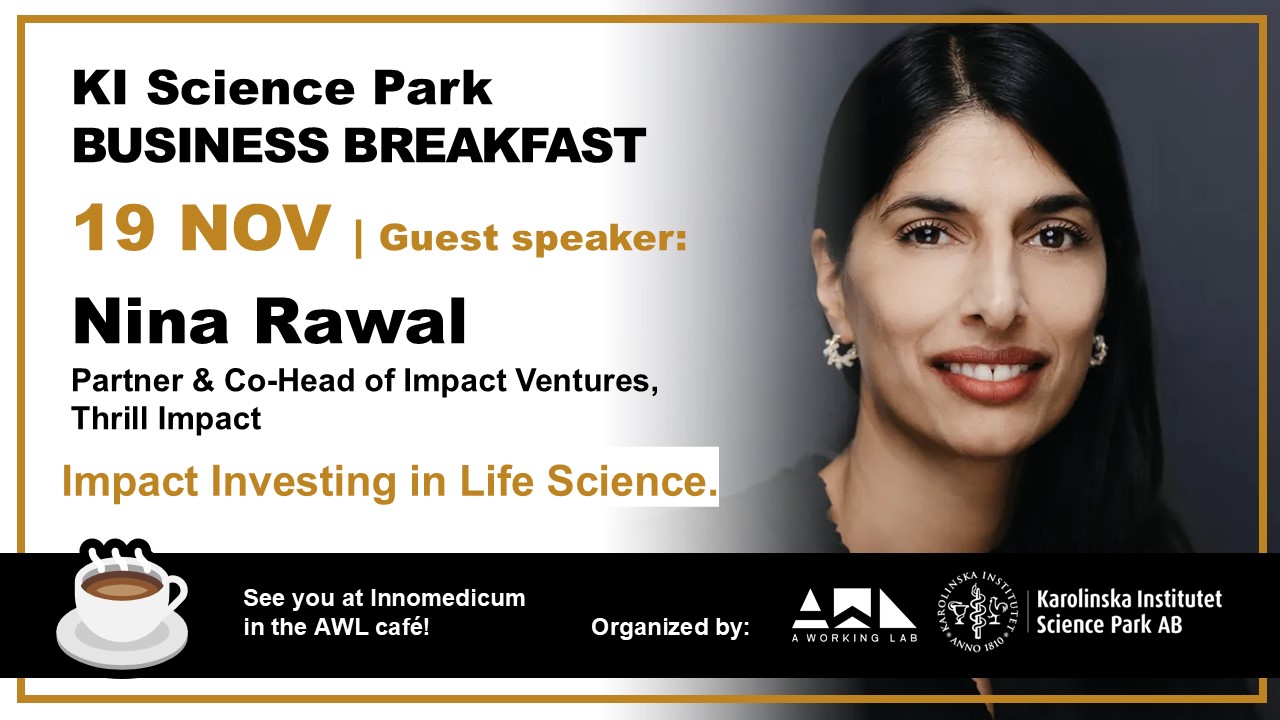 KI Science Park
BUSINESS BREAKFAST

19 NOV | Guest speaker:

Nina Rawal

Partner & Co-Head of Impact Ventures, Thrill Impact

Impact Investing in Life Science.

See you at Innomedicum in the AWL café!

Organized by:

A WORKING LAB

KAROLINSKA INSTITUTET ANNO 1810

Karolinska Institutet Science Park AB